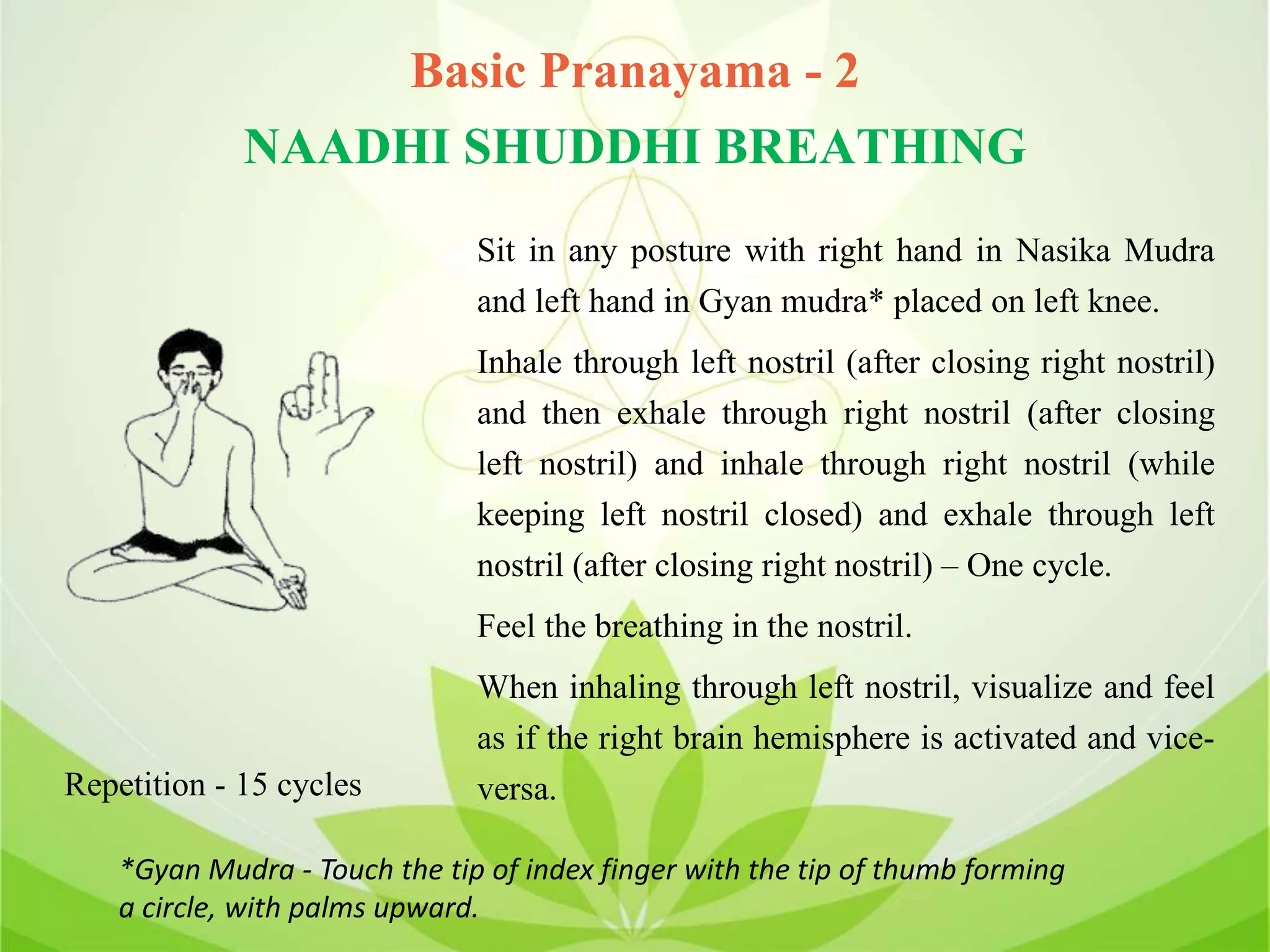 Basic Pranayama - 2

NAADHI SHUDDHI BREATHING

Sit in any posture with right hand in Nasika Mudra and left hand in Gyan mudra* placed on left knee.

Inhale through left nostril (after closing right nostril) and then exhale through right nostril (after closing left nostril) and inhale through right nostril (while keeping left nostril closed) and exhale through left nostril (after closing right nostril) – One cycle.

Feel the breathing in the nostril.

When inhaling through left nostril, visualize and feel as if the right brain hemisphere is activated and vice-versa.

Repetition - 15 cycles

*Gyan Mudra - Touch the tip of index finger with the tip of thumb forming a circle, with palms upward.